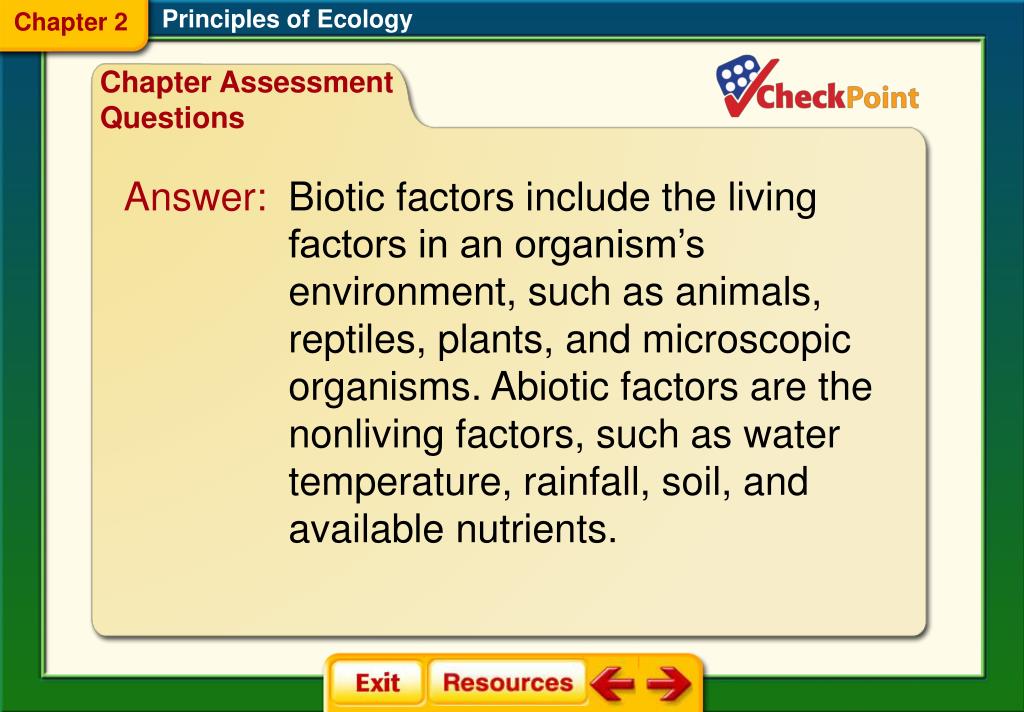 Chapter 2

Principles of Ecology

Chapter Assessment Questions

CheckPoint

Answer: Biotic factors include the living factors in an organism’s environment, such as animals, reptiles, plants, and microscopic organisms. Abiotic factors are the nonliving factors, such as water temperature, rainfall, soil, and available nutrients.

Exit

Resources